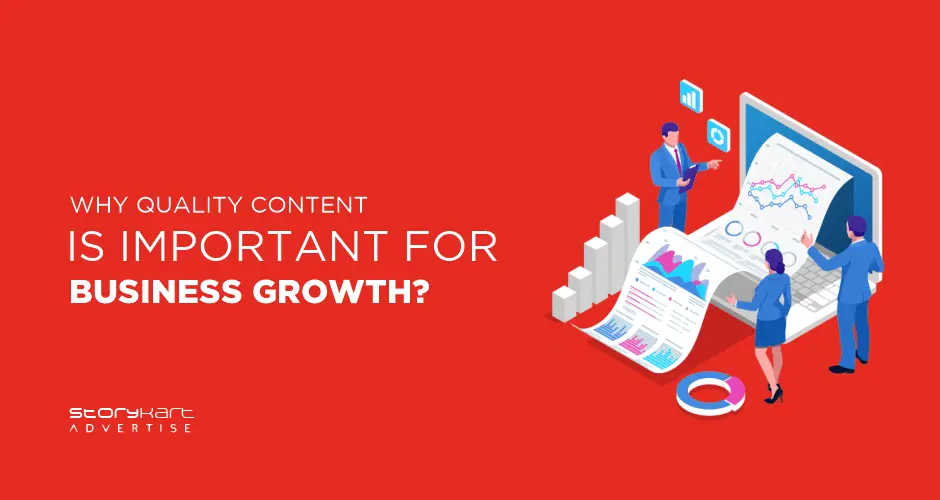 WHY QUALITY CONTENT
IS IMPORTANT FOR
BUSINESS GROWTH?

storykart
ADVERTISE